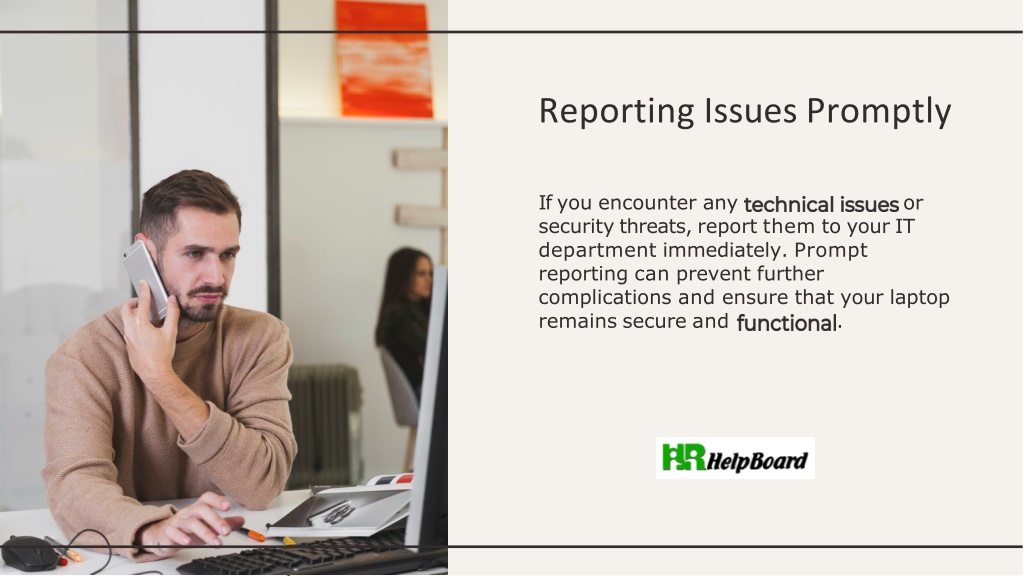 Reporting Issues Promptly

If you encounter any technical issues or security threats, report them to your IT department immediately. Prompt reporting can prevent further complications and ensure that your laptop remains secure and functional.

HR HelpBoard